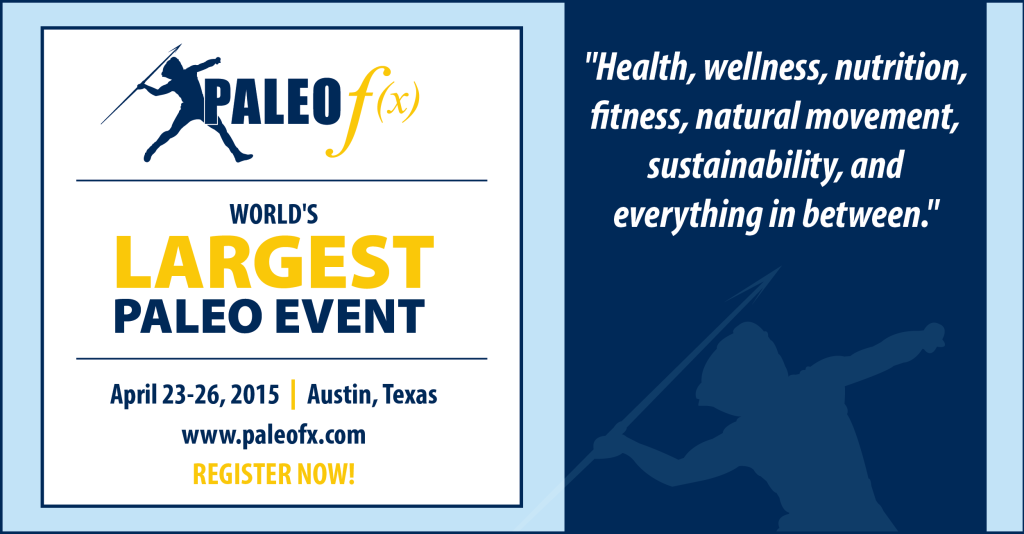 PALEO $f(x)$

WORLD'S
LARGEST
PALEO EVENT

April 23-26, 2015 | Austin, Texas
www.paleofx.com
REGISTER NOW!

"Health, wellness, nutrition, fitness, natural movement, sustainability, and everything in between."